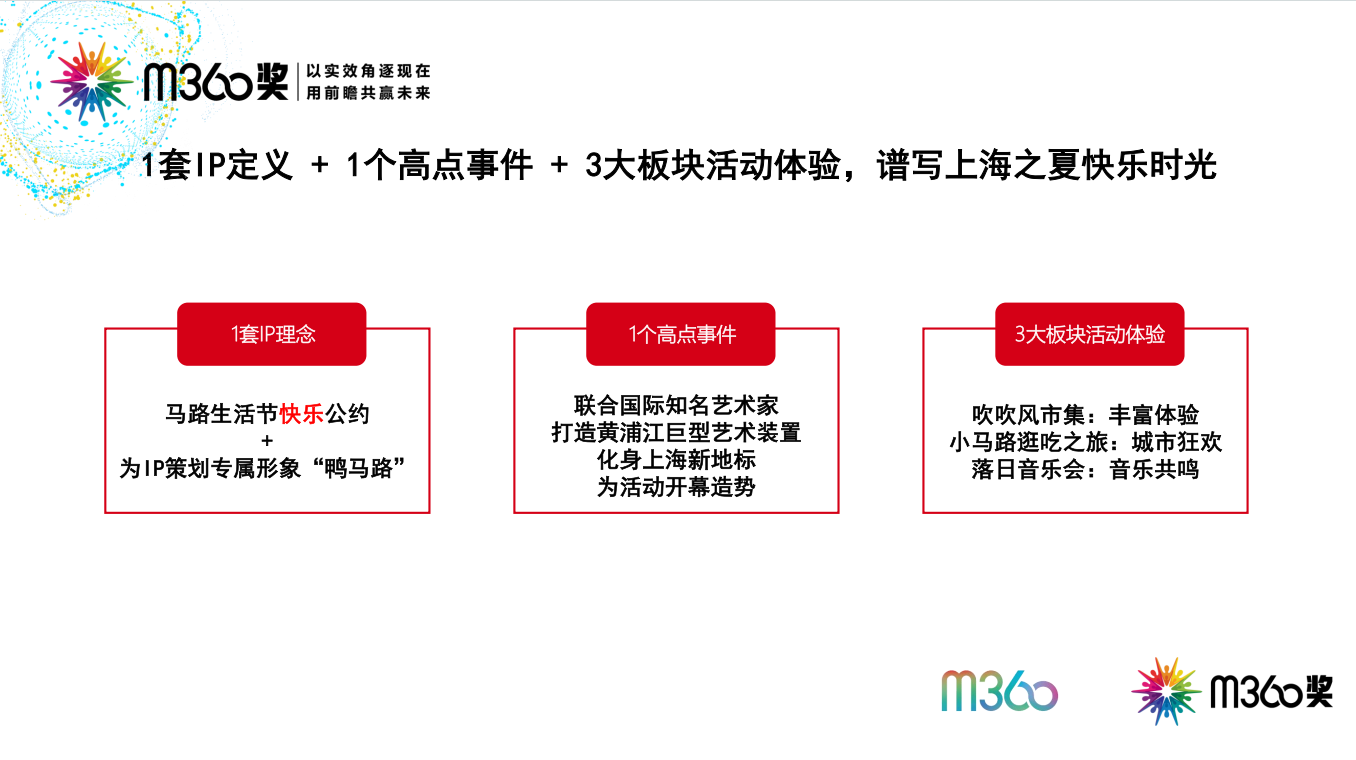 M360奖 以实效角逐现在 用前瞻共赢未来

1套IP定义 + 1个高点事件 + 3大板块活动体验，谱写上海之夏快乐时光

1套IP理念

马路生活节快乐公约
+
为IP策划专属形象“鸭马路”

1个高点事件

联合国际知名艺术家
打造黄浦江巨型艺术装置
化身上海新地标
为活动开幕造势

3大板块活动体验

吹吹风市集：丰富体验
小马路逛吃之旅：城市狂欢
落日音乐会：音乐共鸣

M360

M360奖